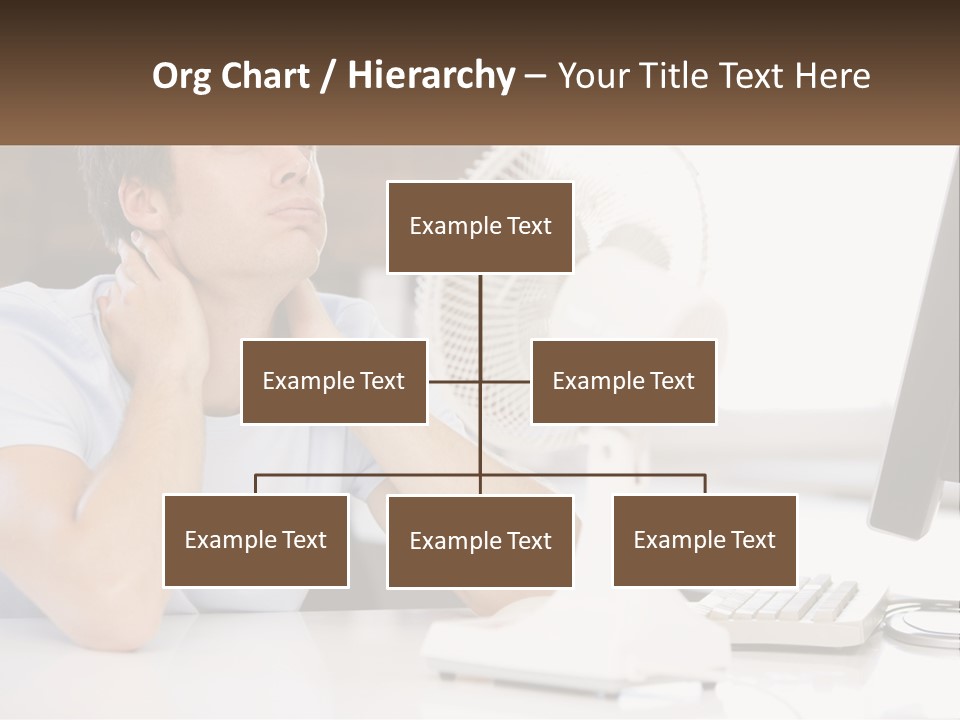 Org Chart / Hierarchy – Your Title Text Here

Example Text

Example Text

Example Text

Example Text

Example Text

Example Text